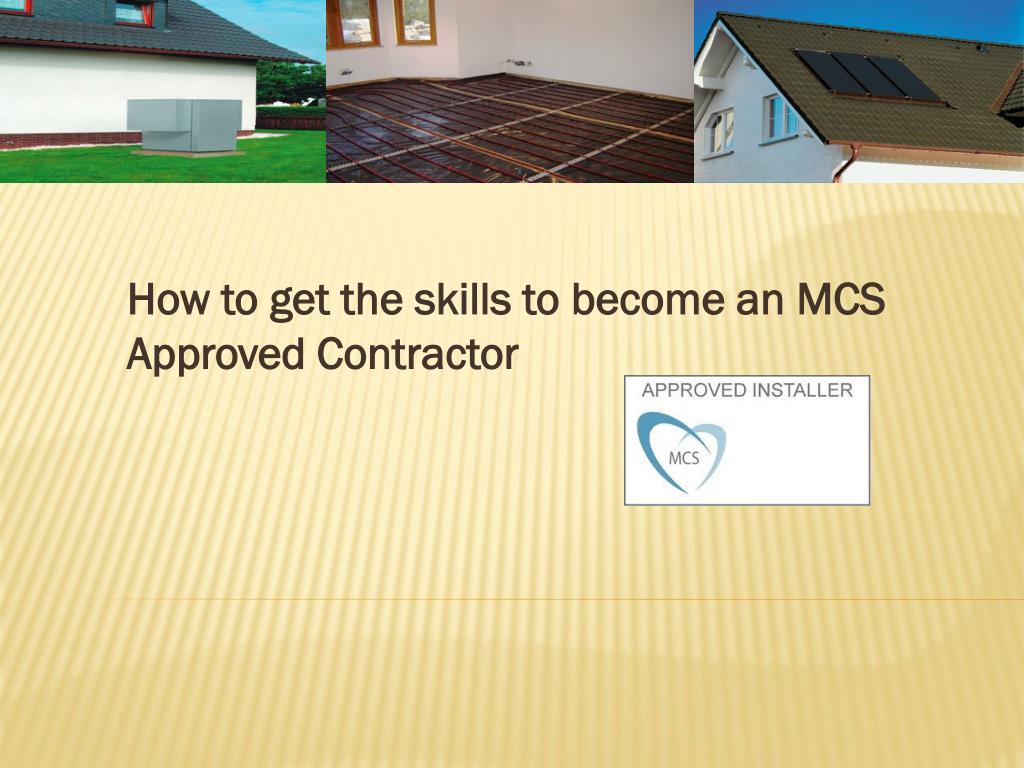 How to get the skills to become an MCS Approved Contractor

APPROVED INSTALLER

MCS